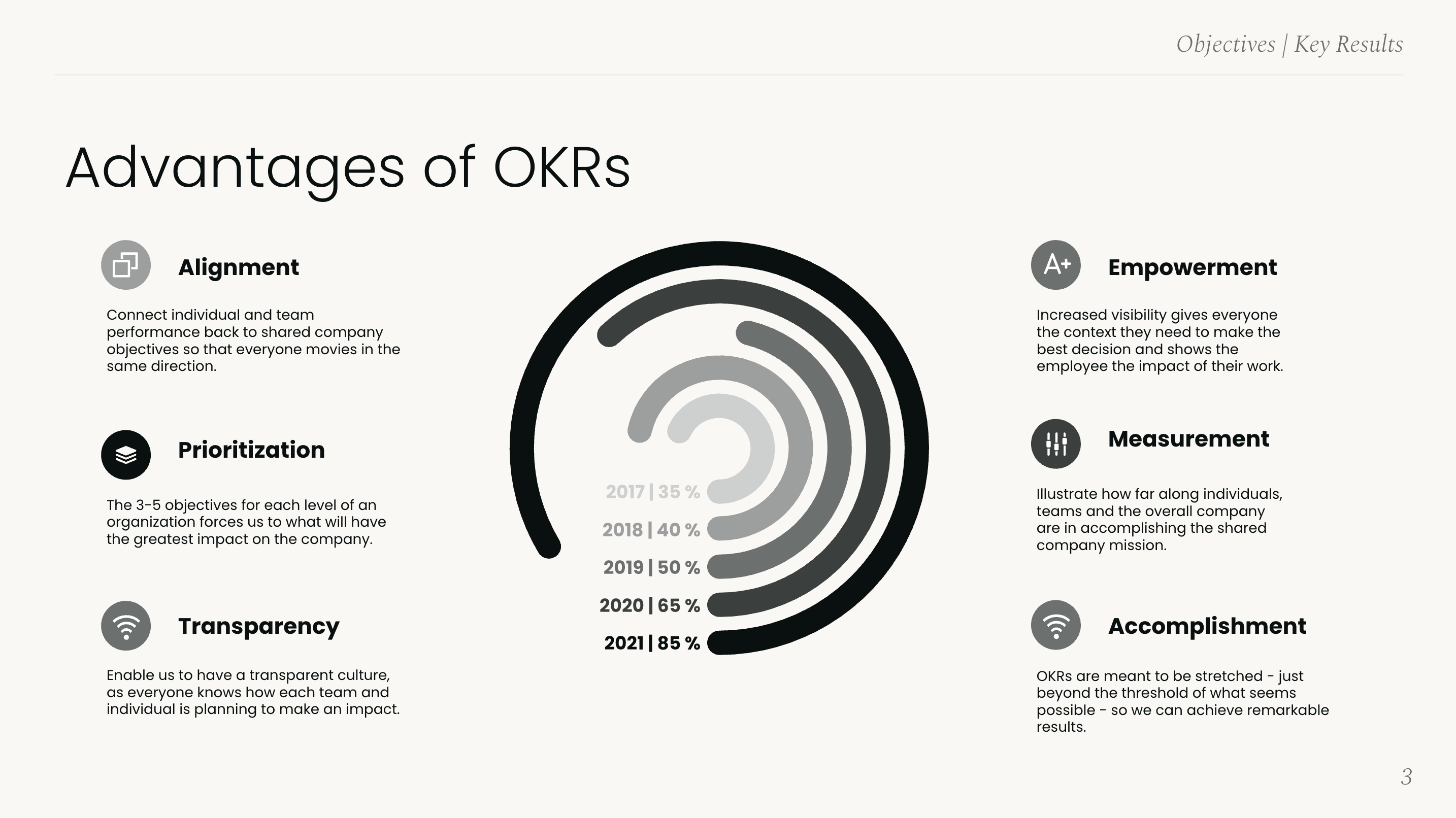 Objectives | Key Results

Advantages of OKRs

Alignment

Connect individual and team performance back to shared company objectives so that everyone movies in the same direction.

Prioritization

The 3-5 objectives for each level of an organization forces us to what will have the greatest impact on the company.

Transparency

Enable us to have a transparent culture, as everyone knows how each team and individual is planning to make an impact.

2017 | 35 %

2018 | 40 %

2019 | 50 %

2020 | 65 %

2021 | 85 %

A+

Empowerment

Increased visibility gives everyone the context they need to make the best decision and shows the employee the impact of their work.

Measurement

Illustrate how far along individuals, teams and the overall company are in accomplishing the shared company mission.

Accomplishment

OKRs are meant to be stretched - just beyond the threshold of what seems possible - so we can achieve remarkable results.

3